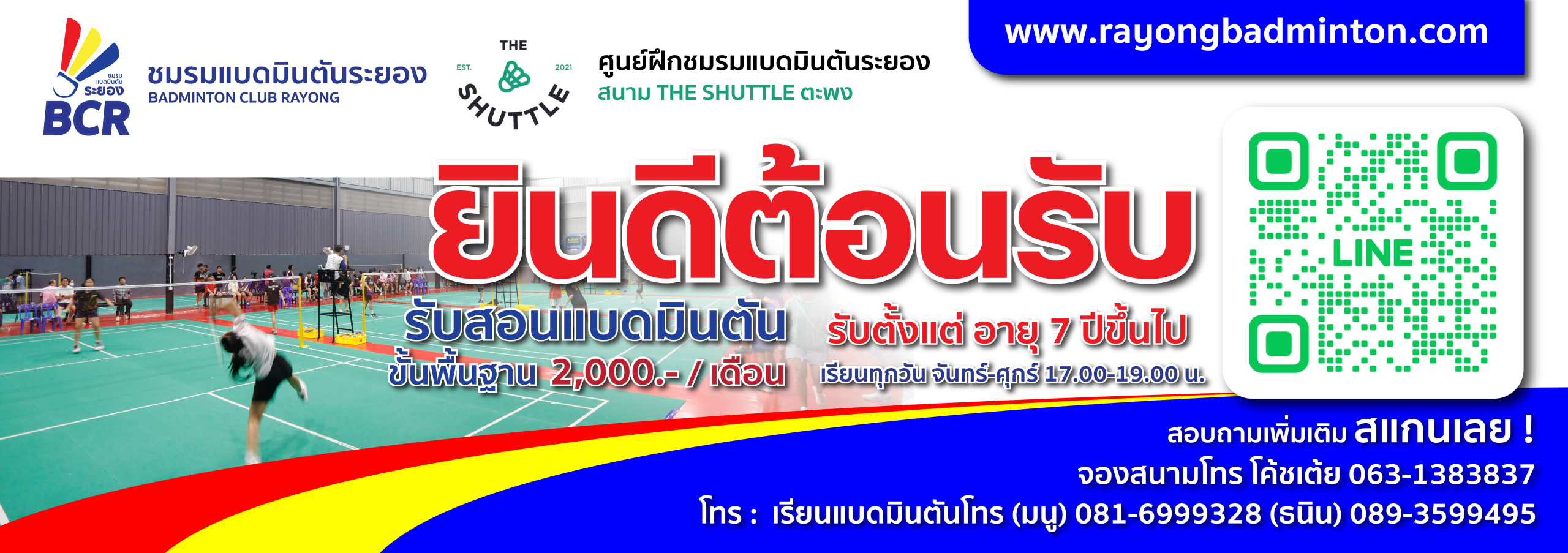 ชมรม แบดมินตัน ระยอง
BCR

ชมรมแบดมินตันระยอง
BADMINTON CLUB RAYONG

THE
EST. 2021
SHUTTLE

ศูนย์ฝึกชมรมแบดมินตันระยอง
สนาม THE SHUTTLE ตะพง

www.rayongbadminton.com

ยินดีต้อนรับ

รับสอนแบดมินตัน
ขั้นพื้นฐาน 2,000.- / เดือน

รับตั้งแต่ อายุ 7 ปีขึ้นไป
เรียนทุกวัน จันทร์-ศุกร์ 17.00-19.00 น.

LINE

สอบถามเพิ่มเติม สแกนเลย !
จองสนามโทร โค้ชเต้ย 063-1383837
โทร : เรียนแบดมินตันโทร (มนู) 081-6999328 (ธนิน) 089-3599495